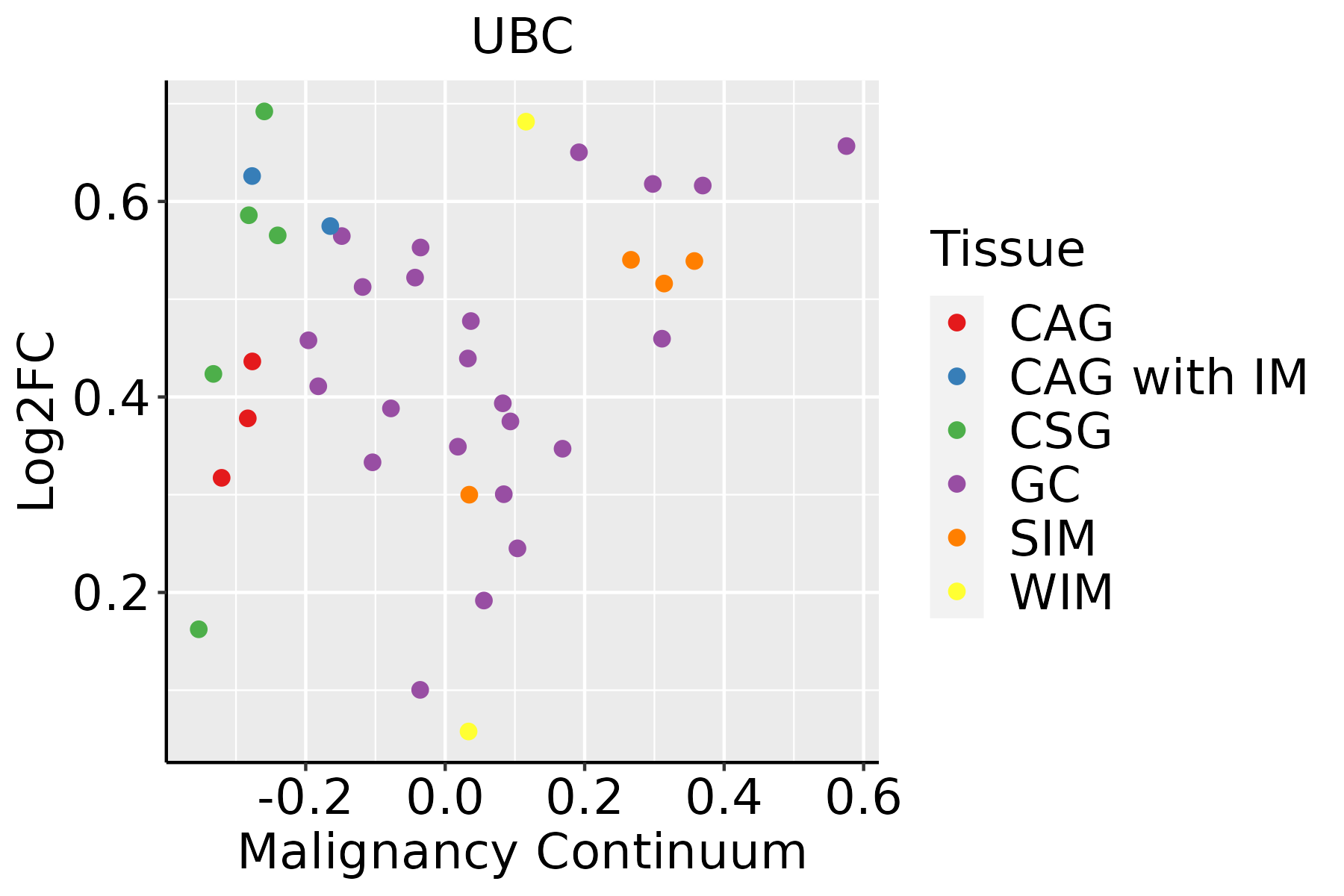 UBC

Log2FC

0.6
0.4
0.2

-0.2
0.0
0.2
0.4
0.6

Malignancy Continuum

Tissue
CAG
CAG with IM
CSG
GC
SIM
WIM